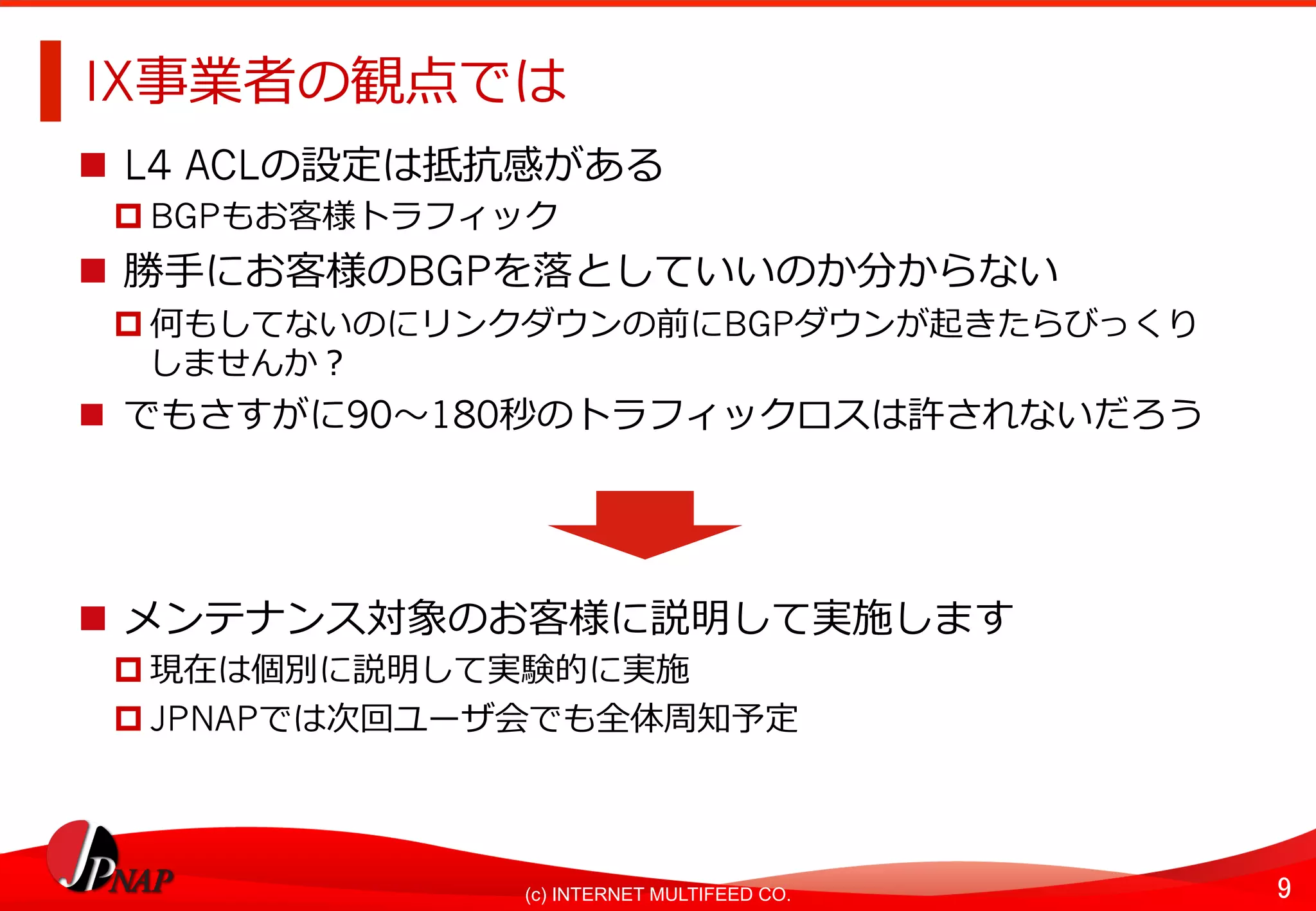 IX事業者の観点では

■ L4 ACLの設定は抵抗感がある

□ BGPもお客様トラフィック

■ 勝手にお客様のBGPを落としていいのか分からない

□ 何もしてないのにリンクダウンの前にBGPダウンが起きたらびっくりしませんか？

■ でもさすがに90～180秒のトラフィックロスは許されないだろう

■ メンテナンス対象のお客様に説明して実施します

□ 現在は個別に説明して実験的に実施

□ JPNAPでは次回ユーザ会でも全体周知予定

JPNAP

(c) INTERNET MULTIFEED CO.

9